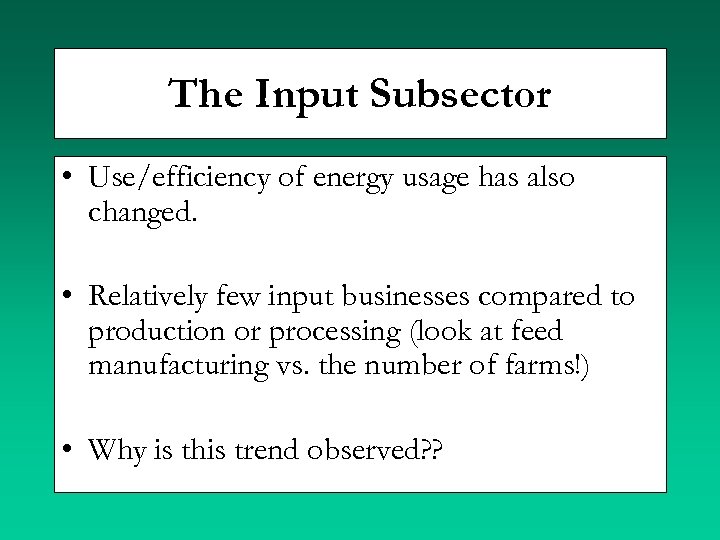 The Input Subsector

• Use/efficiency of energy usage has also changed.

• Relatively few input businesses compared to production or processing (look at feed manufacturing vs. the number of farms!)

• Why is this trend observed??